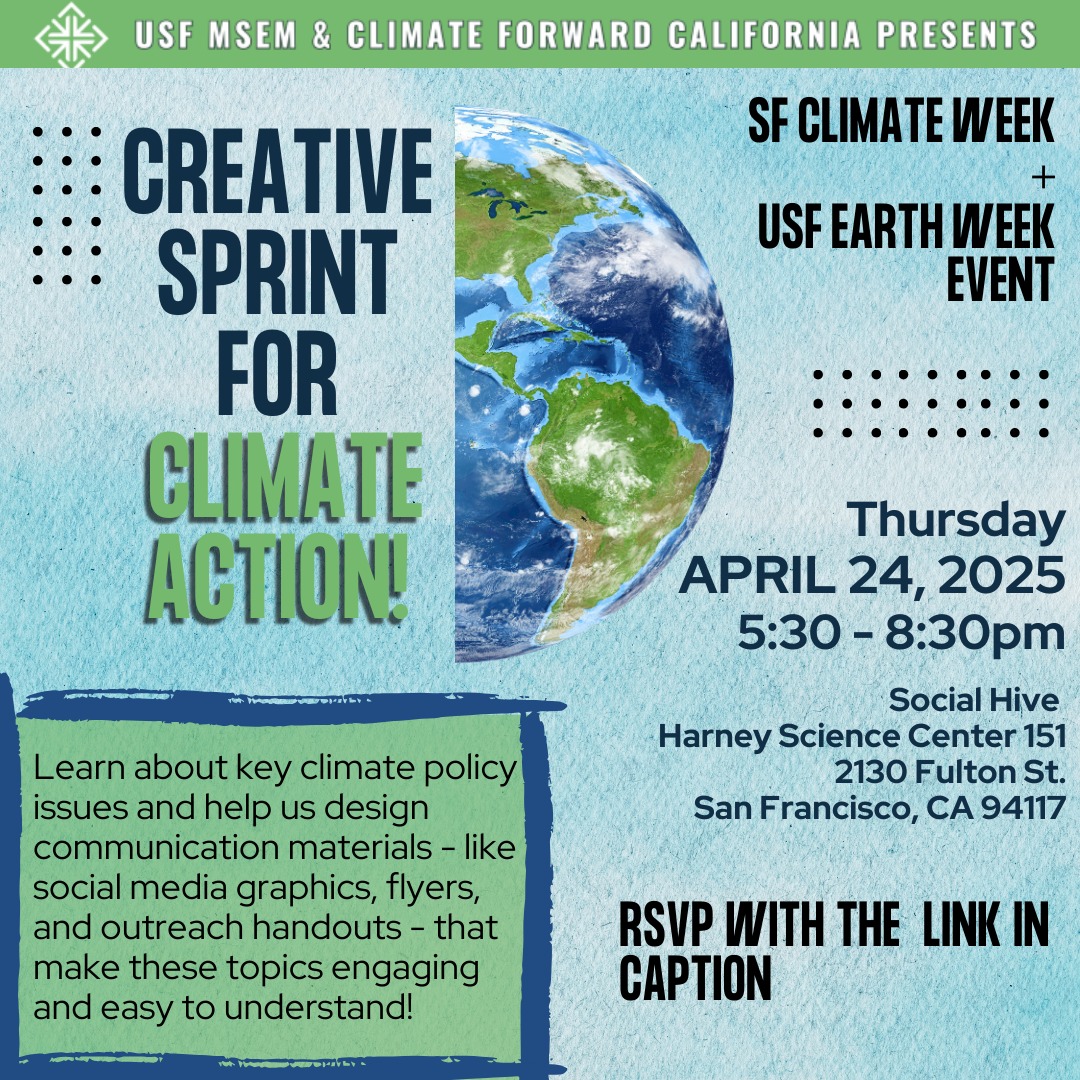 USF MSEM & CLIMATE FORWARD CALIFORNIA PRESENTS

CREATIVE SPRINT FOR CLIMATE ACTION!

SF CLIMATE WEEK + USF EARTH WEEK EVENT

Thursday APRIL 24, 2025 5:30 - 8:30pm

Social Hive
Harney Science Center 151
2130 Fulton St.
San Francisco, CA 94117

Learn about key climate policy issues and help us design communication materials - like social media graphics, flyers, and outreach handouts - that make these topics engaging and easy to understand!

RSVP WITH THE LINK IN CAPTION